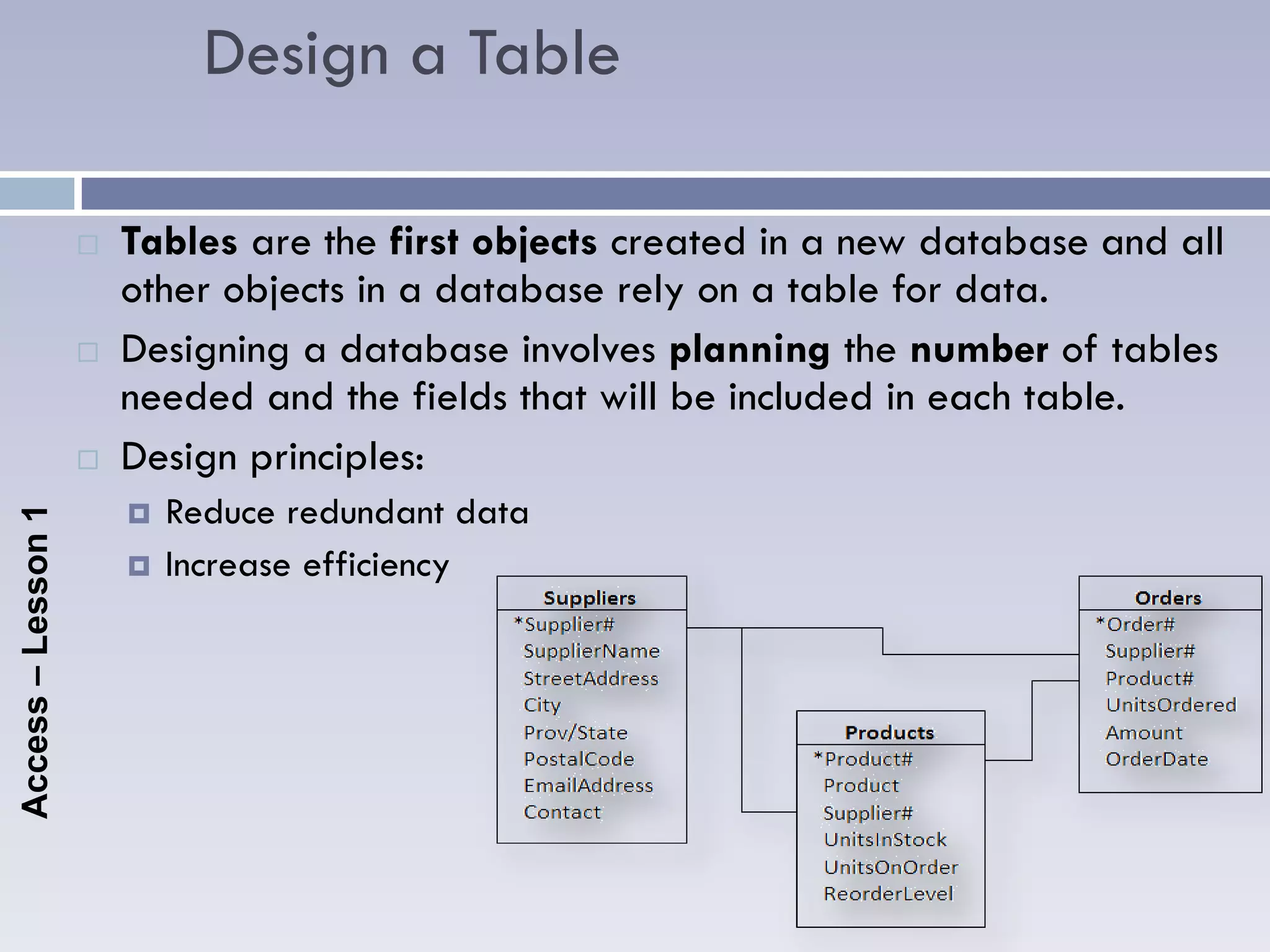 Design a Table

Tables are the first objects created in a new database and all other objects in a database rely on a table for data.

Designing a database involves planning the number of tables needed and the fields that will be included in each table.

Design principles:

Reduce redundant data

Increase efficiency

Access – Lesson 1

Suppliers
*Supplier#
SupplierName
StreetAddress
City
Prov/State
PostalCode
EmailAddress
Contact

Products
*Product#
Product
Supplier#
UnitsInStock
UnitsOnOrder
ReorderLevel

Orders
*Order#
Supplier#
Product#
UnitsOrdered
Amount
OrderDate